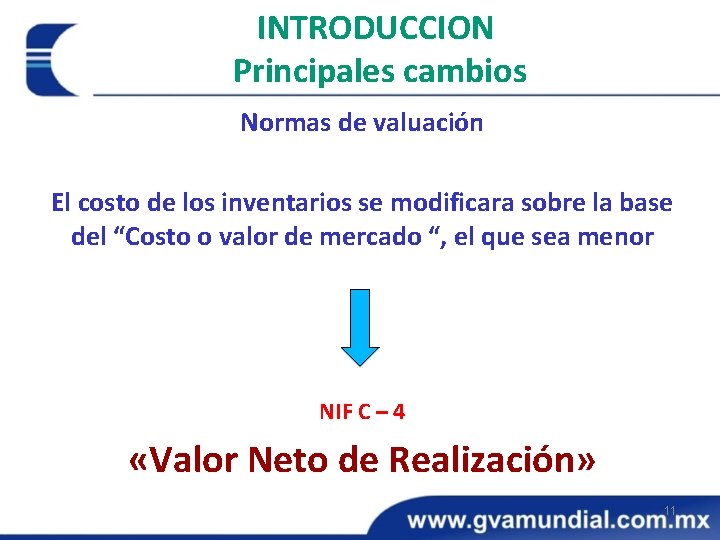 INTRODUCCION
Principales cambios

Normas de valuación

El costo de los inventarios se modificara sobre la base del “Costo o valor de mercado “, el que sea menor

NIF C – 4

«Valor Neto de Realización»

11

www.gvamundial.com.mx